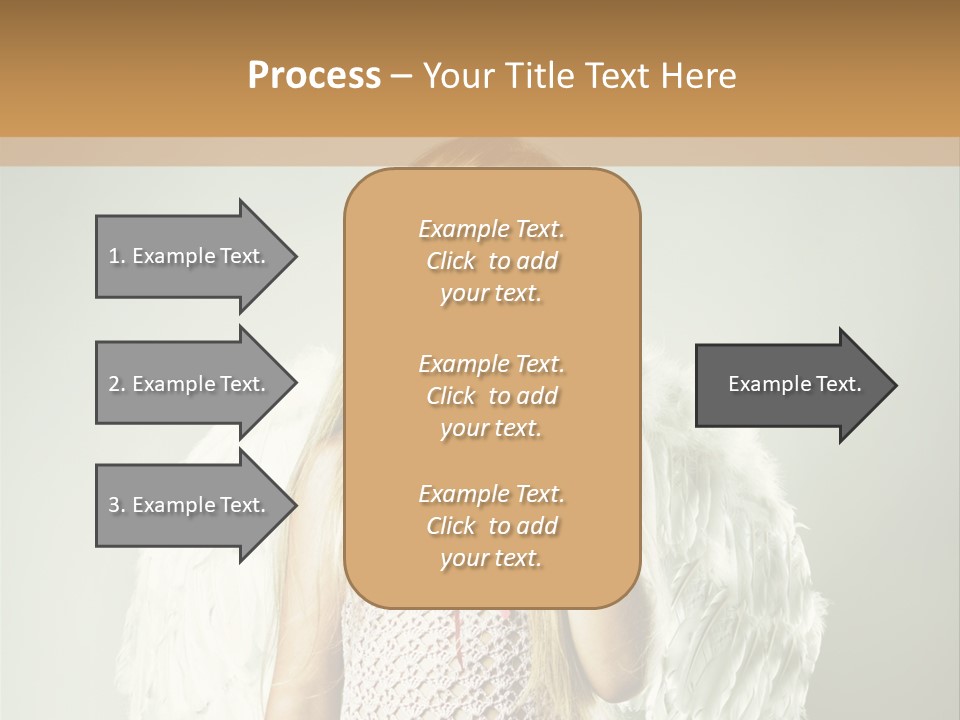 Process – Your Title Text Here

1. Example Text.

2. Example Text.

3. Example Text.

Example Text. Click to add your text.

Example Text. Click to add your text.

Example Text. Click to add your text.

Example Text.